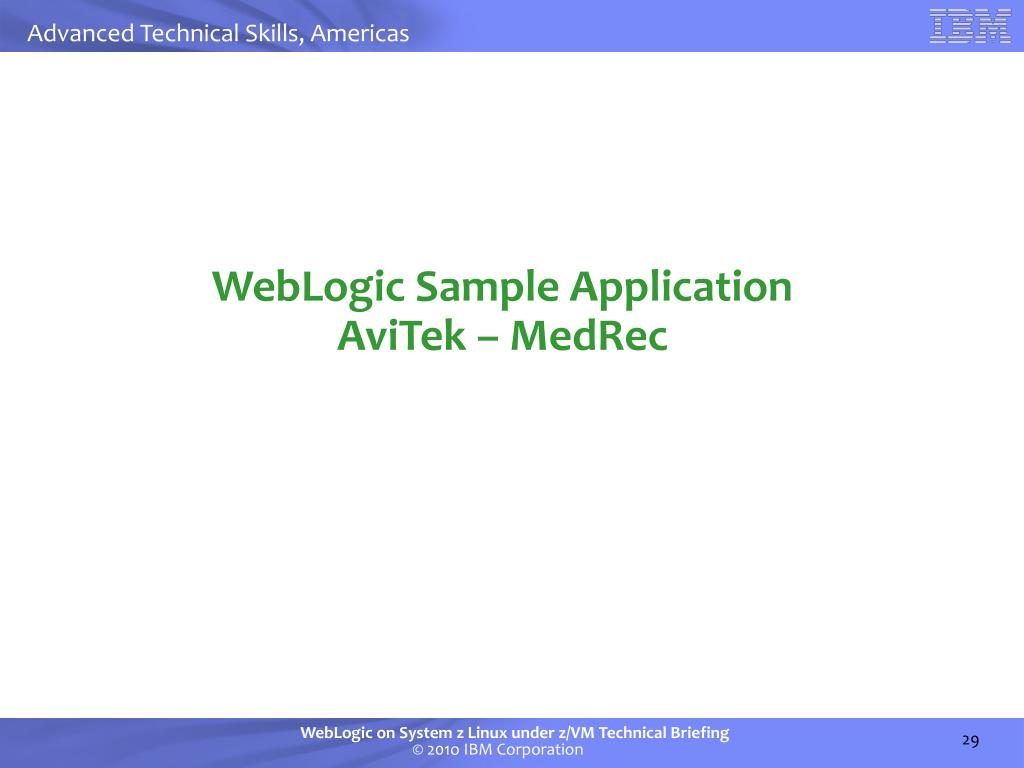 Advanced Technical Skills, Americas

IBM

WebLogic Sample Application
AviTek – MedRec

WebLogic on System z Linux under z/VM Technical Briefing
© 2010 IBM Corporation

29